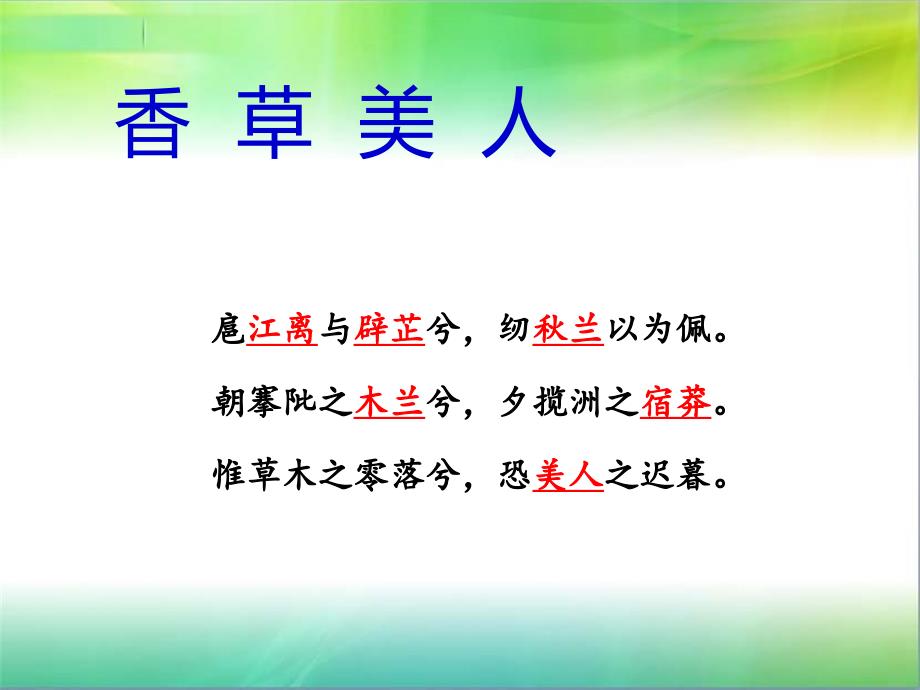 香 草 美 人

扈江离与辟芷兮，纫秋兰以为佩。

朝搴阰之木兰兮，夕揽洲之宿莽。

惟草木之零落兮，恐美人之迟暮。